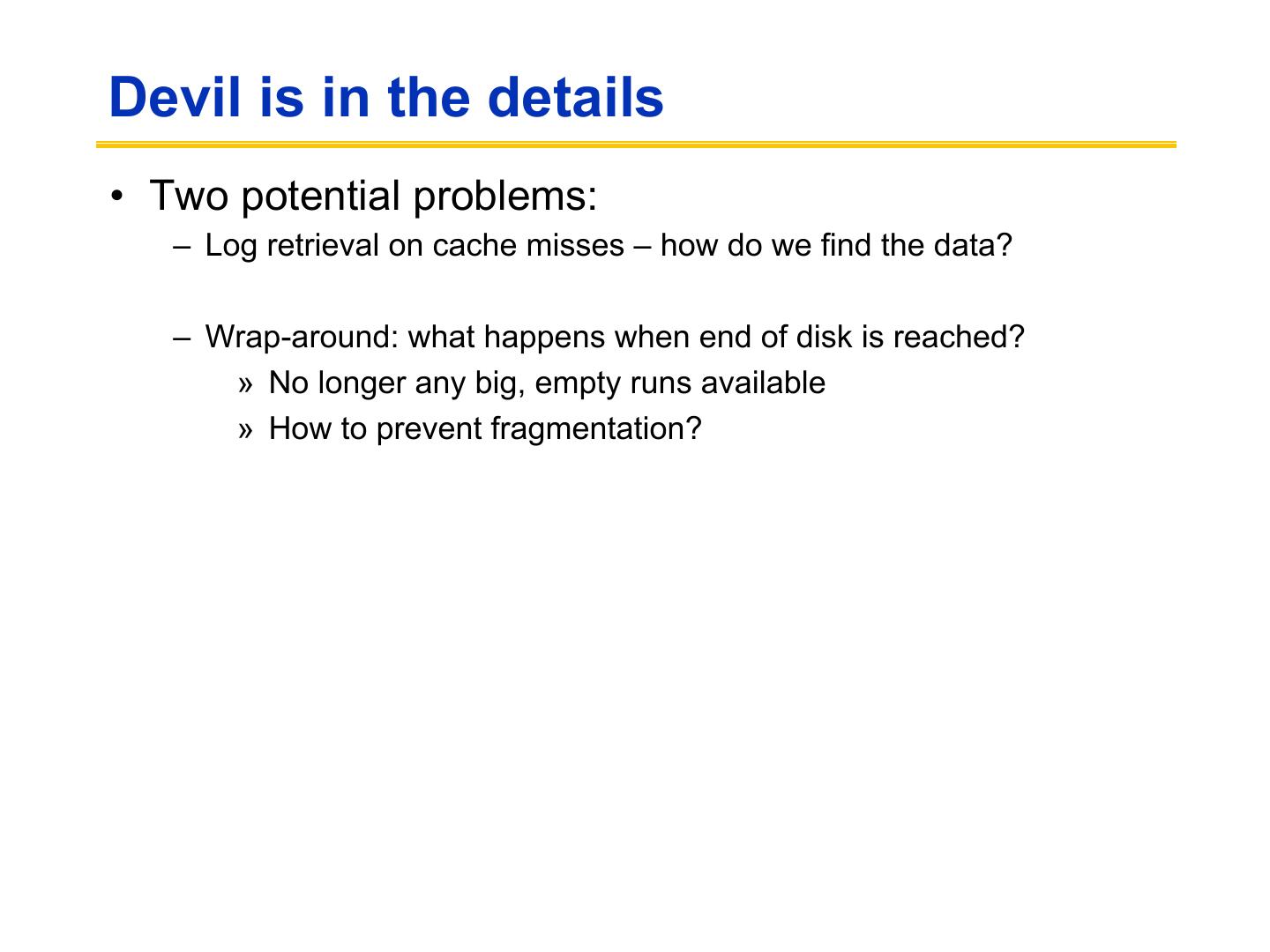 Devil is in the details

• Two potential problems:
  – Log retrieval on cache misses – how do we find the data?

  – Wrap-around: what happens when end of disk is reached?
    » No longer any big, empty runs available
    » How to prevent fragmentation?